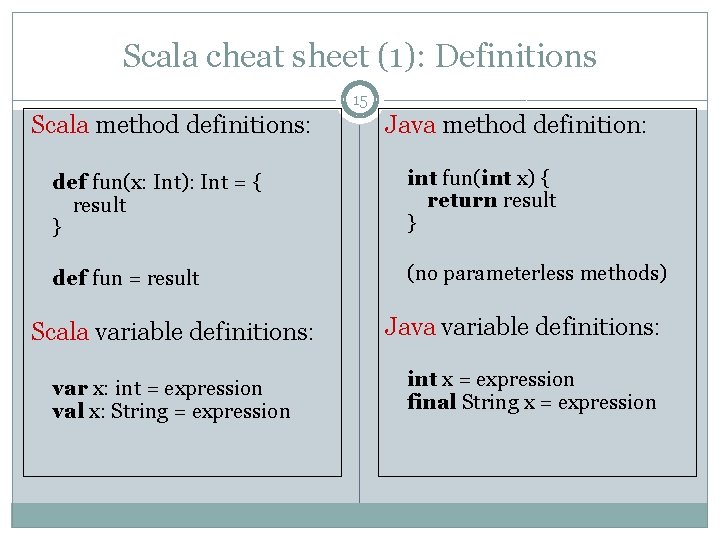 Scala cheat sheet (1): Definitions

15

Scala method definitions:

def fun(x: Int): Int = {
result
}

def fun = result

Scala variable definitions:

var x: int = expression
val x: String = expression

Java method definition:

int fun(int x) {
return result
}

(no parameterless methods)

Java variable definitions:

int x = expression
final String x = expression